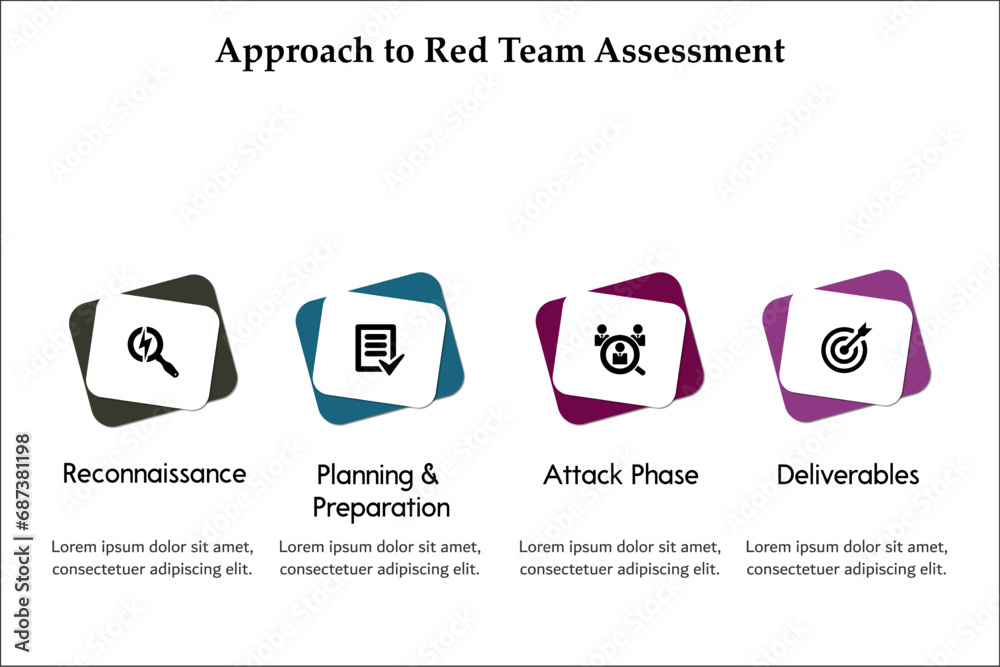 Approach to Red Team Assessment

Reconnaissance

Lorem ipsum dolor sit amet, consectetuer adipiscing elit.

Planning & Preparation

Lorem ipsum dolor sit amet, consectetuer adipiscing elit.

Attack Phase

Lorem ipsum dolor sit amet, consectetuer adipiscing elit.

Deliverables

Lorem ipsum dolor sit amet, consectetuer adipiscing elit.

Adobe Stock | #687381198